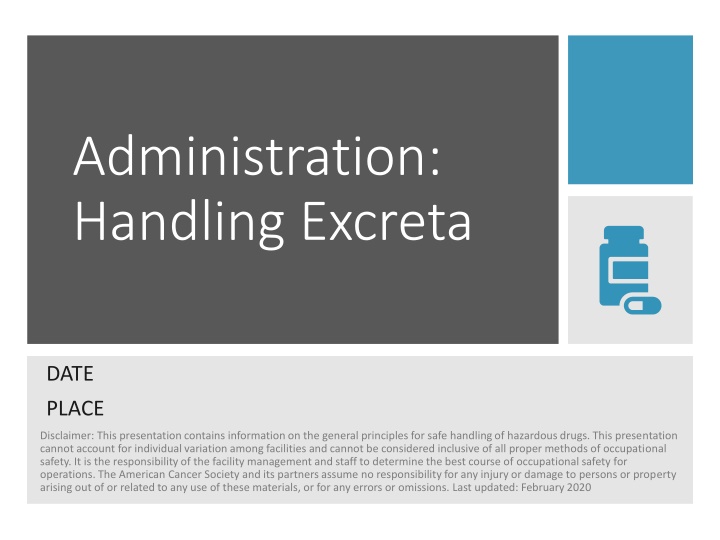 Administration: Handling Excreta

DATE

PLACE

Disclaimer: This presentation contains information on the general principles for safe handling of hazardous drugs. This presentation cannot account for individual variation among facilities and cannot be considered inclusive of all proper methods of occupational safety. It is the responsibility of the facility management and staff to determine the best course of occupational safety for operations. The American Cancer Society and its partners assume no responsibility for any injury or damage to persons or property arising out of or related to any use of these materials, or for any errors or omissions. Last updated: February 2020